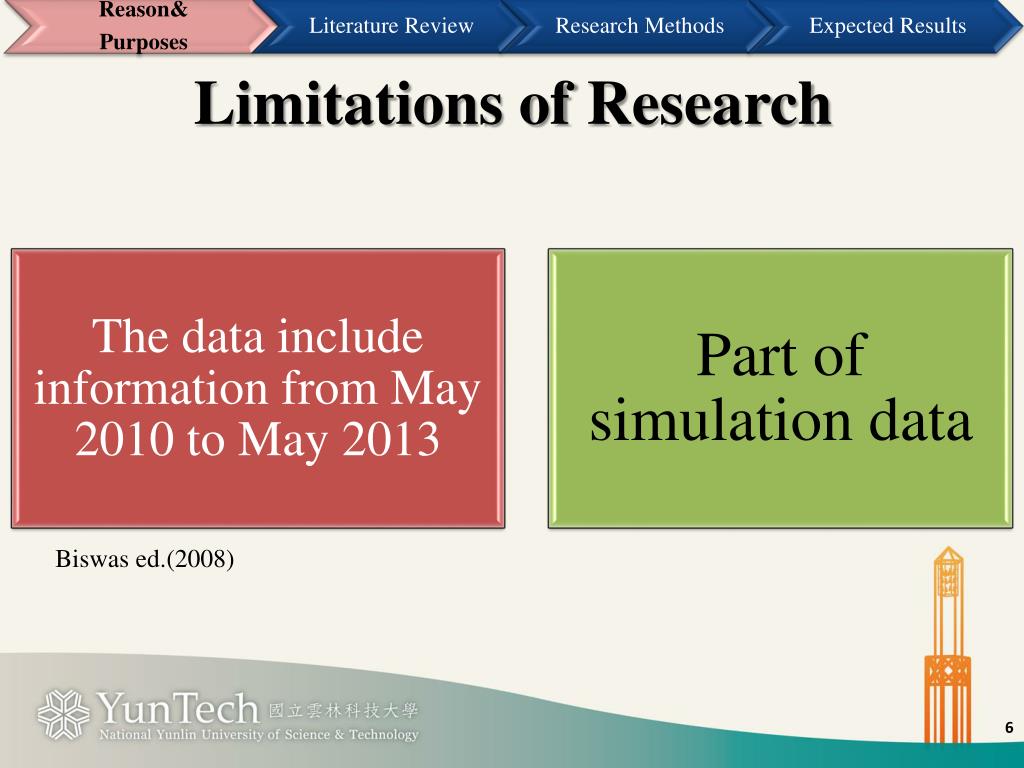 Reason& Purposes

Literature Review

Research Methods

Expected Results

Limitations of Research

The data include information from May 2010 to May 2013

Part of simulation data

Biswas ed.(2008)

YunTech 國立雲林科技大學
National Yunlin University of Science & Technology

6